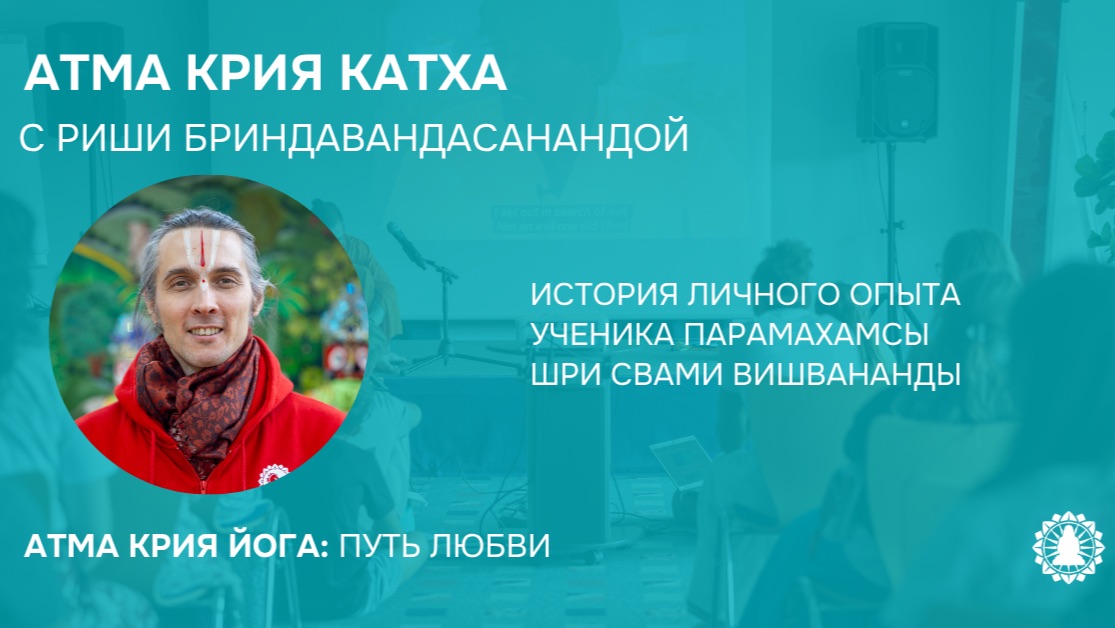 АТМА КРИЯ КАТХА
С РИШИ БРИНДАВАНДАСАНАНДОЙ

ИСТОРИЯ ЛИЧНОГО ОПЫТА УЧЕНИКА ПАРАМАХАМСЫ ШРИ СВАМИ ВИШВАНАНДЫ

АТМА КРИЯ ЙОГА: ПУТЬ ЛЮБВИ